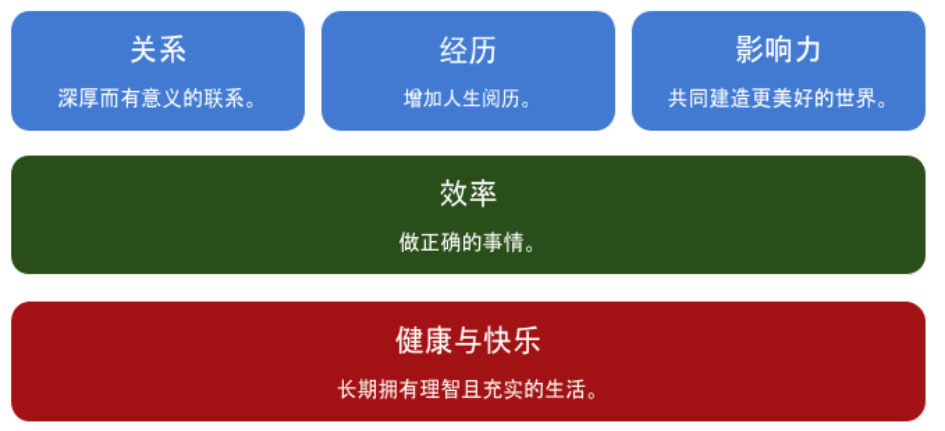 关系

深厚而有意义的联系。

经历

增加人生阅历。

影响力

共同建造更美好的世界。

效率

做正确的事情。

健康与快乐

长期拥有理智且充实的生活。